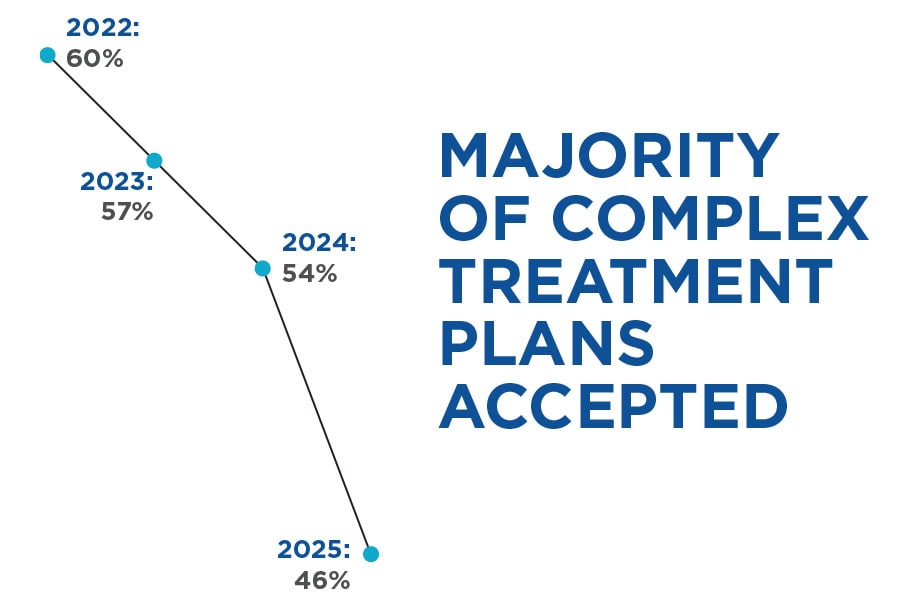 2022:
60%

2023:
57%

2024:
54%

2025:
46%

MAJORITY OF COMPLEX TREATMENT PLANS ACCEPTED